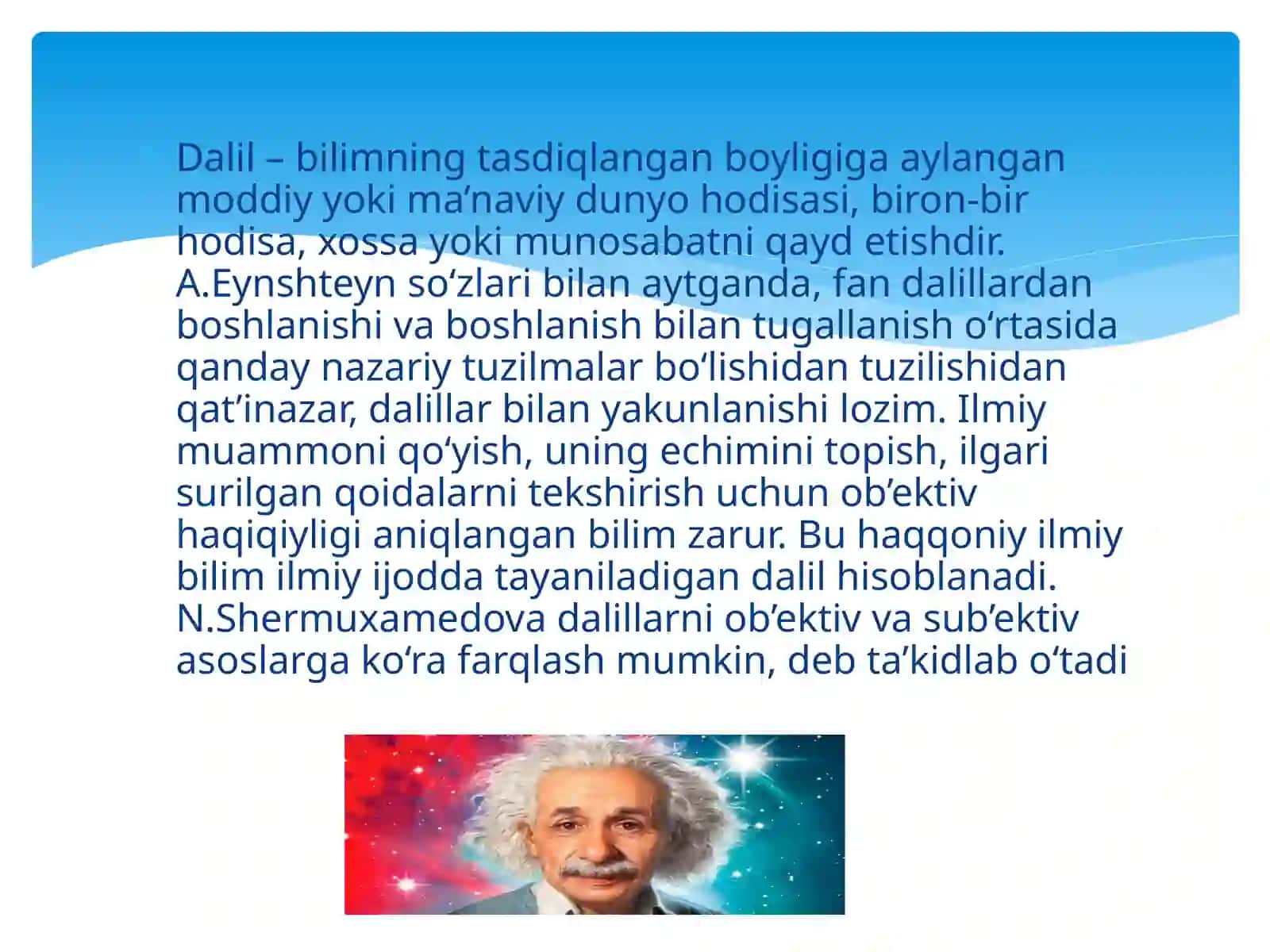 Dalil – bilimning tasdiqlangan boyligiga aylangan moddiy yoki ma’naviy dunyo hodisasi, biron-bir hodisa, xossa yoki munosabatni qayd etishdir. A.Eynshteyn so‘zlari bilan aytganda, fan dalillardan boshlanishi va boshlanish bilan tugallanish o‘rtasida qanday nazariy tuzilmalar bo‘lishidan tuzilishidan qat’inazar, dalillar bilan yakunlanishi lozim. Ilmiy muammoni qo‘yish, uning echimini topish, ilgari surilgan qoidalarni tekshirish uchun ob’ektiv haqiqiyligi aniqlangan bilim zarur. Bu haqqoniy ilmiy bilim ilmiy ijodda tayaniladigan dalil hisoblanadi. N.Shermuxamedova dalillarni ob’ektiv va sub’ektiv asoslarga ko‘ra farqlash mumkin, deb ta’kidlab o‘tadi